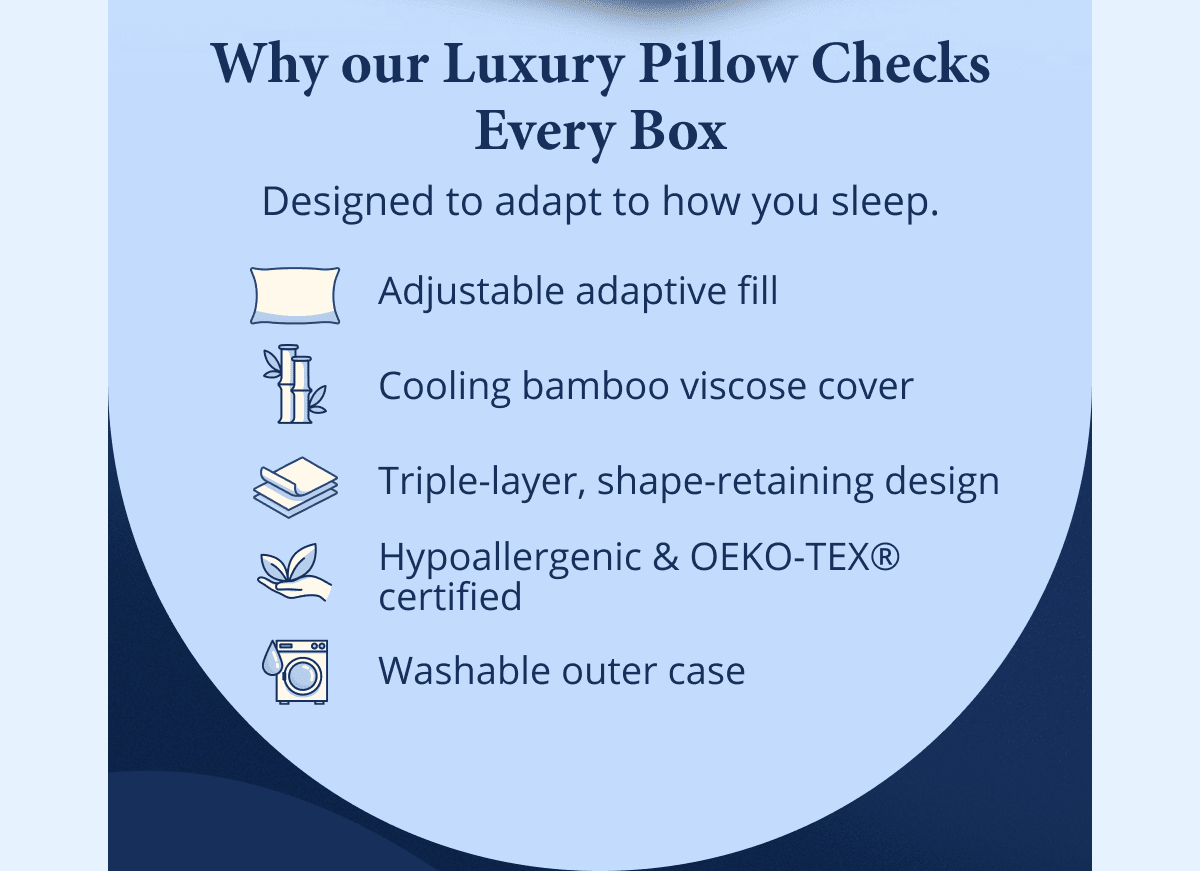 Why our Luxury Pillow Checks Every Box

Designed to adapt to how you sleep.

Adjustable adaptive fill

Cooling bamboo viscose cover

Triple-layer, shape-retaining design

Hypoallergenic & OEKO-TEX® certified

Washable outer case